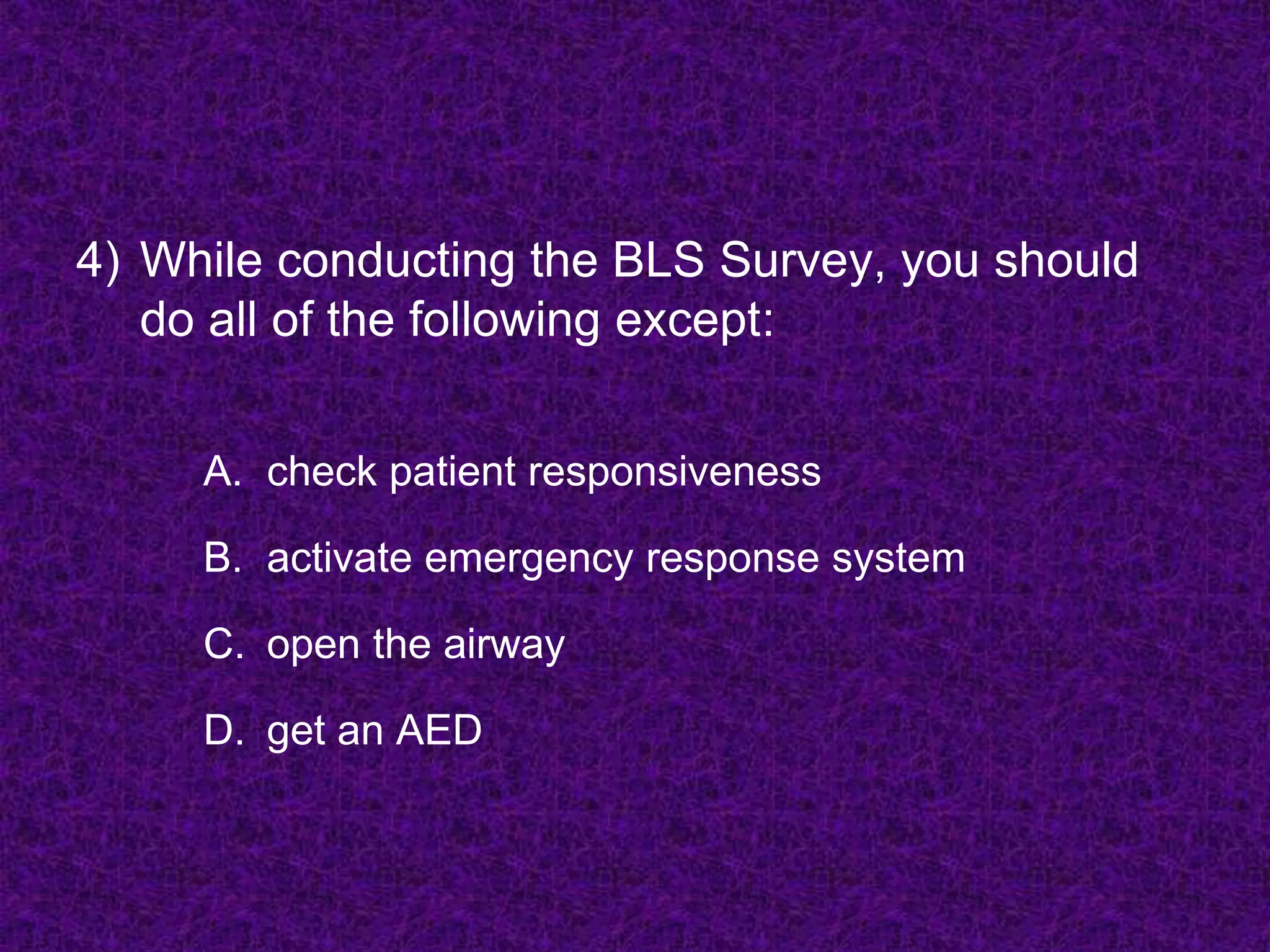 4) While conducting the BLS Survey, you should do all of the following except:

A. check patient responsiveness

B. activate emergency response system

C. open the airway

D. get an AED